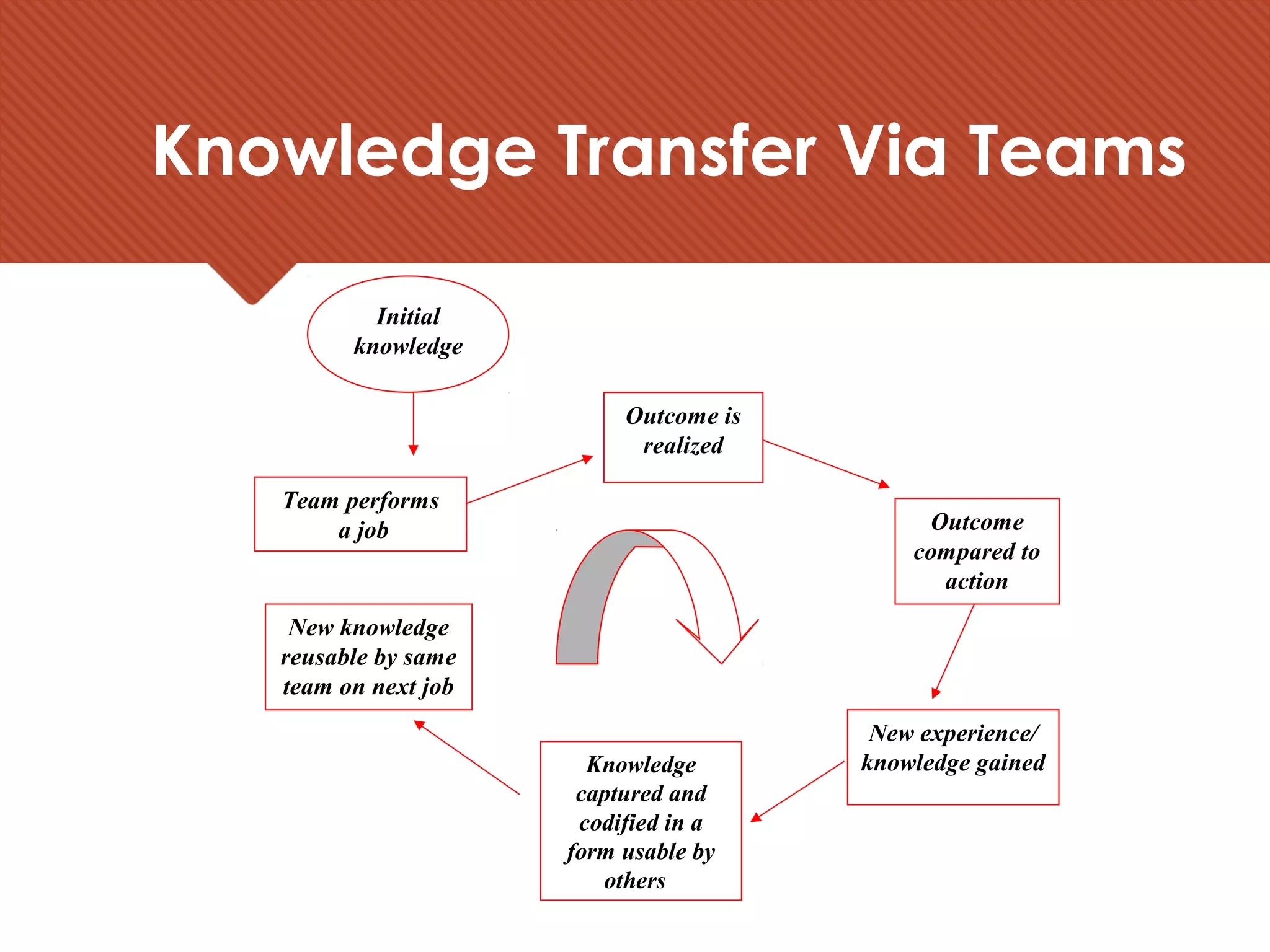 Knowledge Transfer Via Teams

Initial knowledge

Team performs a job

Outcome is realized

Outcome compared to action

New experience/ knowledge gained

Knowledge captured and codified in a form usable by others

New knowledge reusable by same team on next job